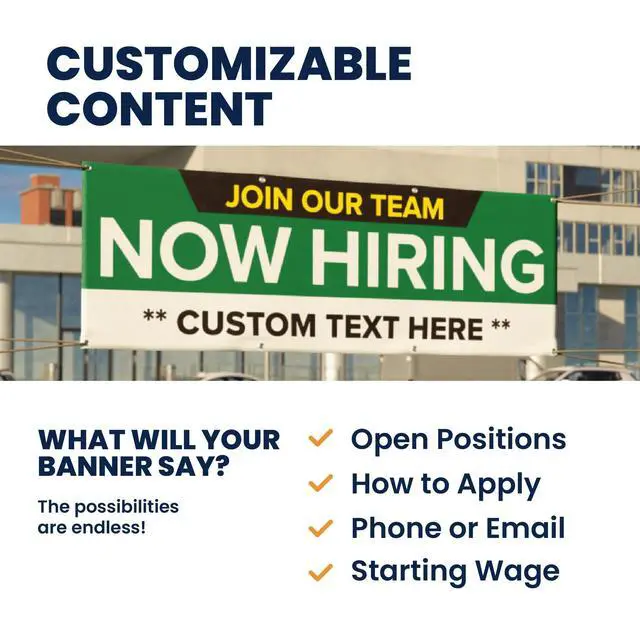 CUSTOMIZABLE CONTENT

JOIN OUR TEAM
NOW HIRING
** CUSTOM TEXT HERE **

WHAT WILL YOUR BANNER SAY?

The possibilities are endless!

✓ Open Positions
✓ How to Apply
✓ Phone or Email
✓ Starting Wage